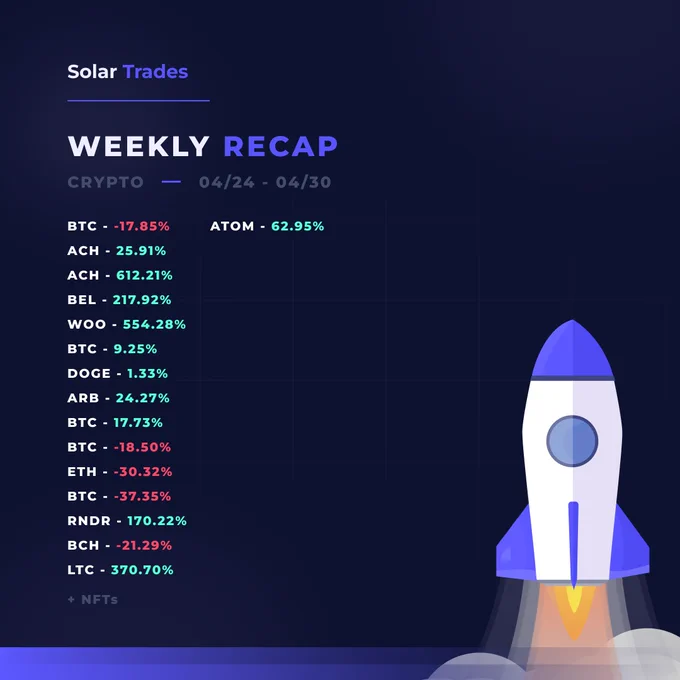 Solar Trades

WEEKLY RECAP

CRYPTO — 04/24 - 04/30

BTC - -17.85%
ACH - 25.91%
ACH - 612.21%
BEL - 217.92%
WOO - 554.28%
BTC - 9.25%
DOGE - 1.33%
ARB - 24.27%
BTC - 17.73%
BTC - -18.50%
ETH - -30.32%
BTC - -37.35%
RNDR - 170.22%
BCH - -21.29%
LTC - 370.70%

ATOM - 62.95%

+ NFTs